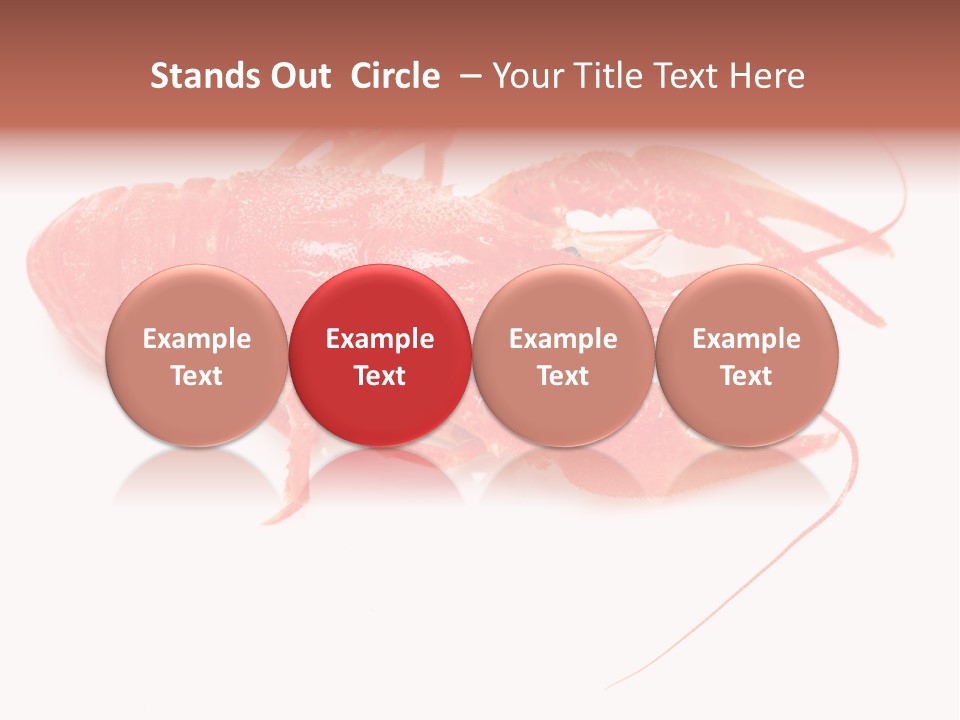 Stands Out Circle – Your Title Text Here

Example Text

Example Text

Example Text

Example Text